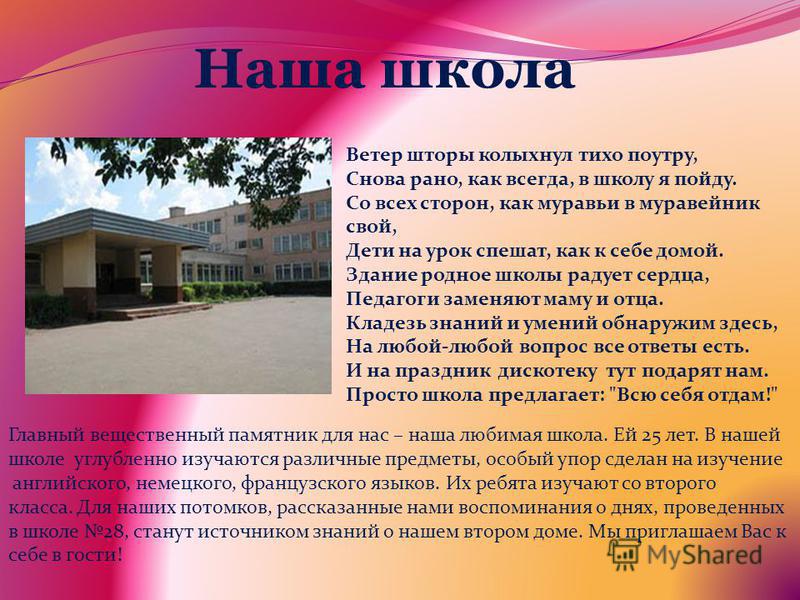 Наша школа

Ветер шторы колыхнул тихо поутру,
Снова рано, как всегда, в школу я пойду.
Со всех сторон, как муравьи в муравейник свой,
Дети на урок спешат, как к себе домой.
Здание родное школы радует сердца,
Педагоги заменяют маму и отца.
Кладезь знаний и умений обнаружим здесь,
На любой-любой вопрос все ответы есть.
И на праздник дискотеку тут подарят нам.
Просто школа предлагает: "Всю себя отдам!"

Главный вещественный памятник для нас – наша любимая школа. Ей 25 лет. В нашей школе углубленно изучаются различные предметы, особый упор сделан на изучение английского, немецкого, французского языков. Их ребята изучают со второго класса. Для наших потомков, рассказанные нами воспоминания о днях, проведенных в школе №28, станут источником знаний о нашем втором доме. Мы приглашаем Вас к себе в гости!

MyShared